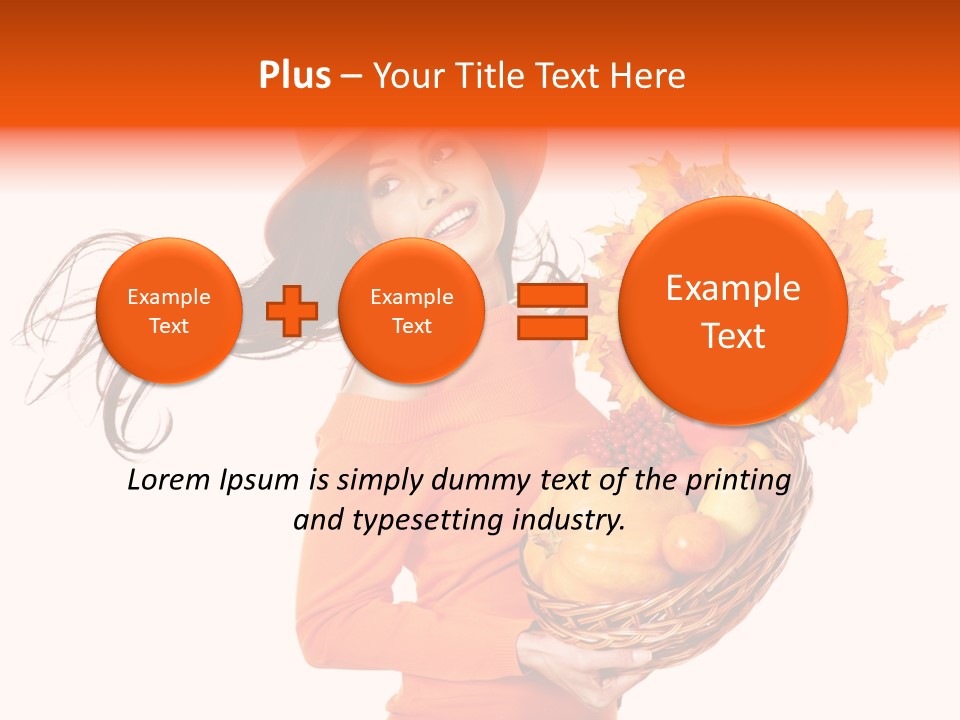 Plus – Your Title Text Here

Example Text

Example Text

Example Text

Lorem Ipsum is simply dummy text of the printing and typesetting industry.